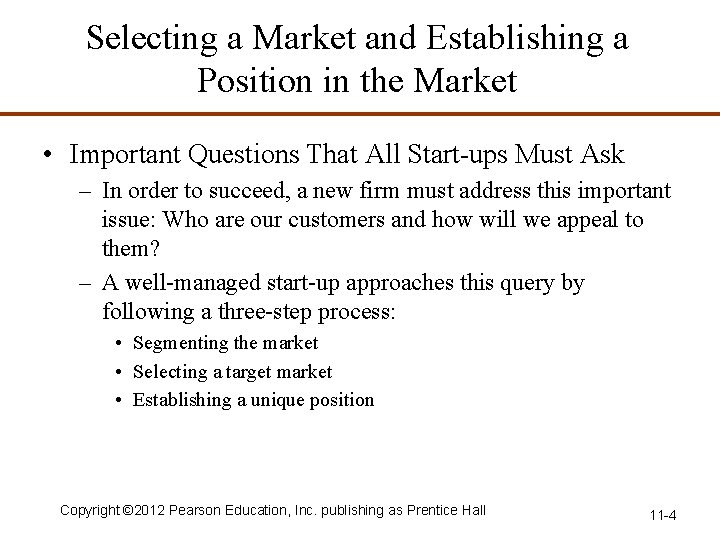 Selecting a Market and Establishing a Position in the Market

• Important Questions That All Start-ups Must Ask
– In order to succeed, a new firm must address this important issue: Who are our customers and how will we appeal to them?
– A well-managed start-up approaches this query by following a three-step process:
• Segmenting the market
• Selecting a target market
• Establishing a unique position

Copyright ©2012 Pearson Education, Inc. publishing as Prentice Hall

11-4